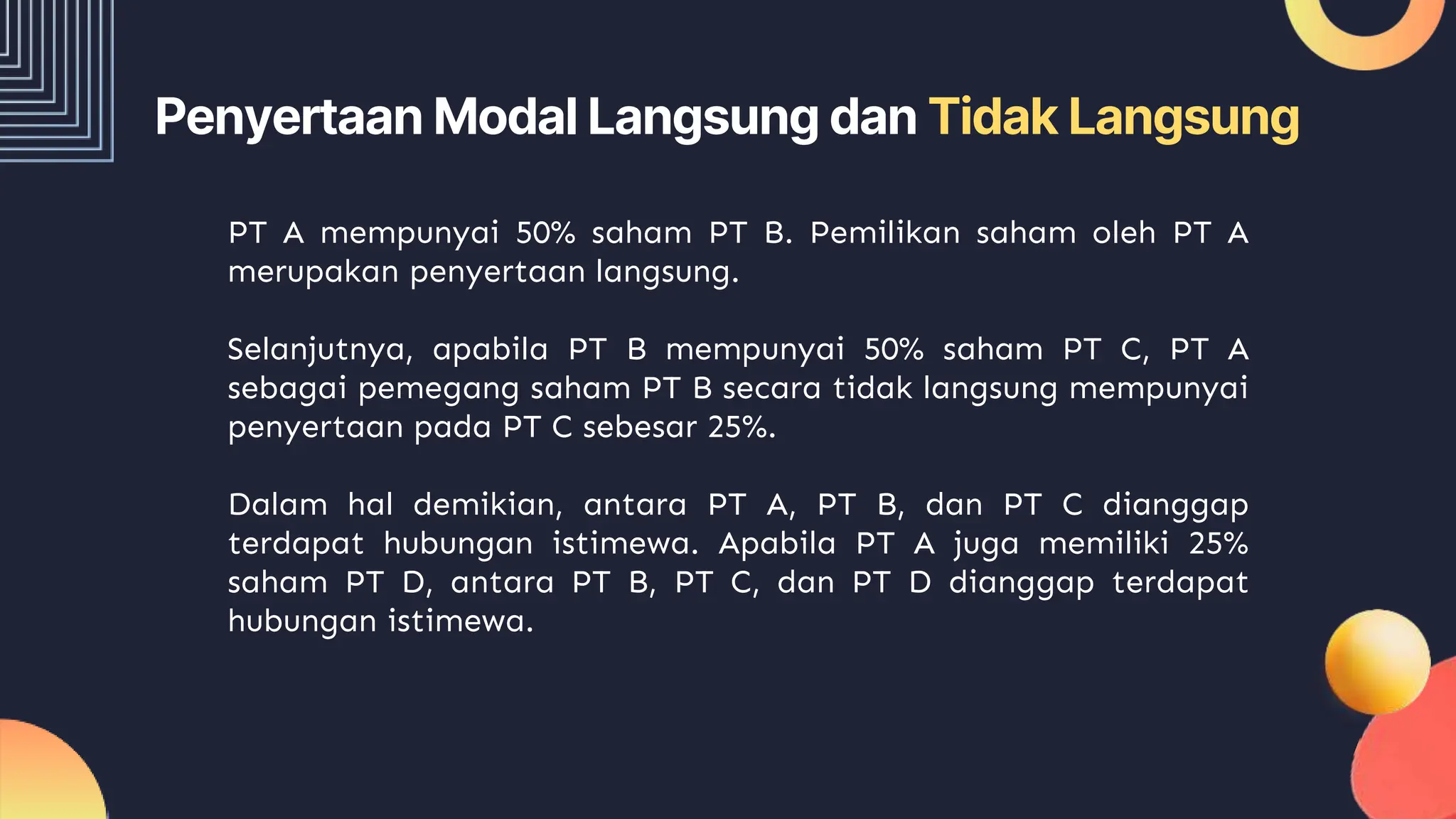 Penyertaan Modal Langsung dan Tidak Langsung

PT A mempunyai 50% saham PT B. Pemilikan saham oleh PT A merupakan penyertaan langsung.

Selanjutnya, apabila PT B mempunyai 50% saham PT C, PT A sebagai pemegang saham PT B secara tidak langsung mempunyai penyertaan pada PT C sebesar 25%.

Dalam hal demikian, antara PT A, PT B, dan PT C dianggap terdapat hubungan istimewa. Apabila PT A juga memiliki 25% saham PT D, antara PT B, PT C, dan PT D dianggap terdapat hubungan istimewa.